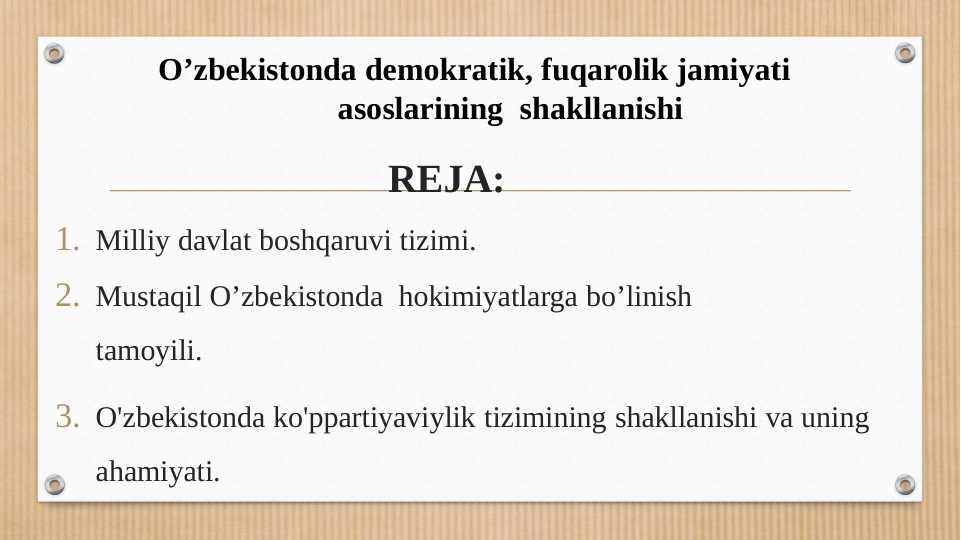 O’zbekistonda demokratik, fuqarolik jamiyati asoslarining shakllanishi

REJA:

1. Milliy davlat boshqaruvi tizimi.
2. Mustaqil O’zbekistonda hokimiyatlarga bo’linish tamoyili.
3. O'zbekistonda ko'ppartiyaviylik tizimining shakllanishi va uning ahamiyati.